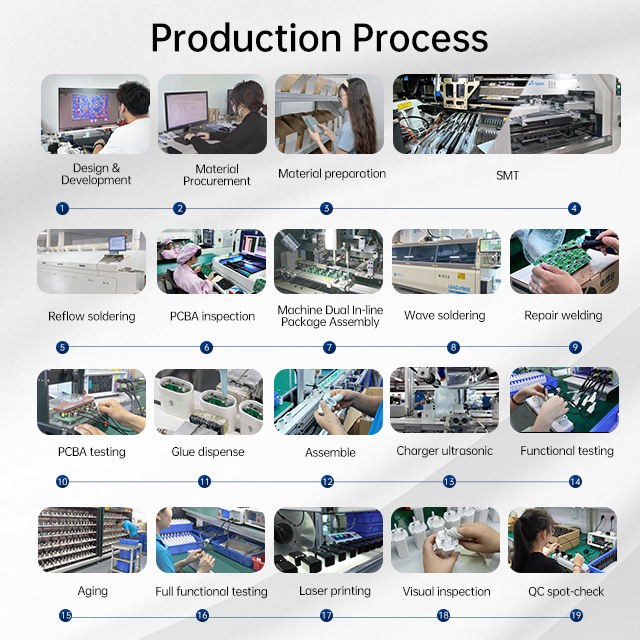 Production Process

Design & Development

Material Procurement

Material preparation

SMT

1 2 3 4

Reflow soldering

PCBA inspection

Machine Dual In-line Package Assembly

Wave soldering

Repair welding

5 6 7 8 9

PCBA testing

Glue dispense

Assemble

Charger ultrasonic

Functional testing

10 11 12 13 14

Aging

Full functional testing

Laser printing

Visual inspection

QC spot-check

15 16 17 18 19